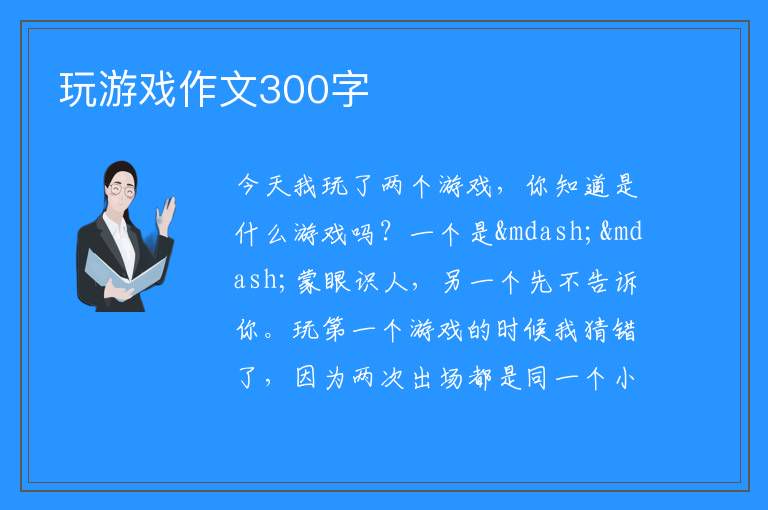 玩游戏作文300字

今天我玩了两个游戏，你知道是什么游戏吗？一个是&mdash;&mdash;蒙眼识人，另一个先不告诉你。玩第一个游戏的时候我猜错了，因为两次出场都是同一个小